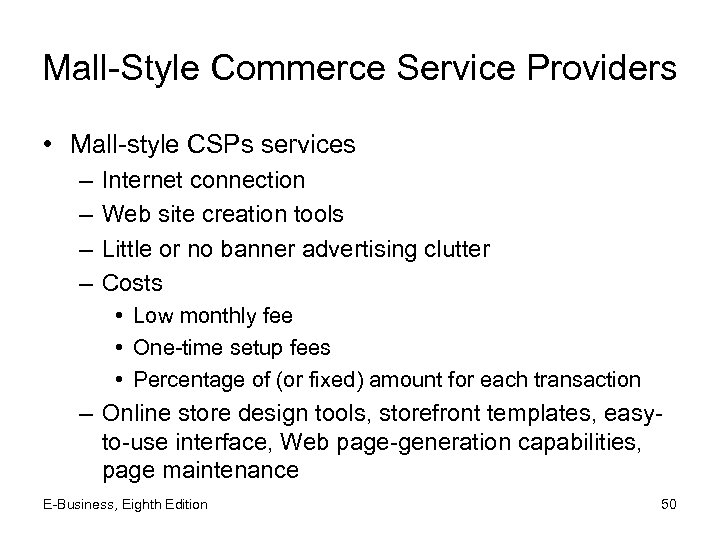 Mall-Style Commerce Service Providers

• Mall-style CSPs services
– Internet connection
– Web site creation tools
– Little or no banner advertising clutter
– Costs
• Low monthly fee
• One-time setup fees
• Percentage of (or fixed) amount for each transaction
– Online store design tools, storefront templates, easy-to-use interface, Web page-generation capabilities, page maintenance

E-Business, Eighth Edition

50